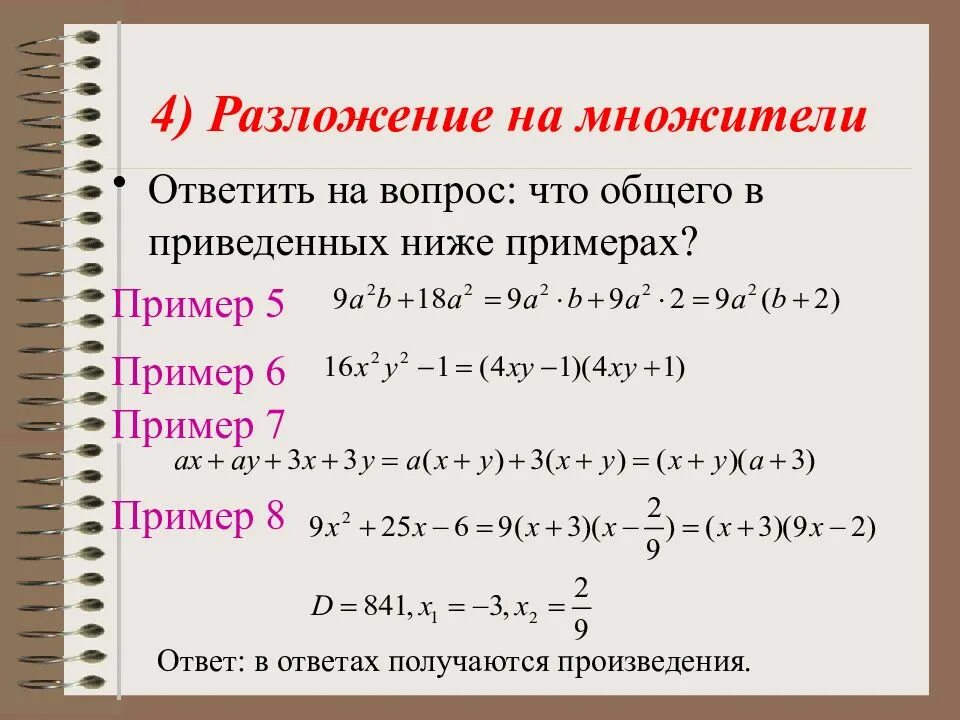 4) Разложение на множители

• Ответить на вопрос: что общего в приведенных ниже примерах?

Пример 5 $9a^2b+18a^2=9a^2\cdot b+9a^2\cdot 2=9a^2(b+2)$

Пример 6 $16x^2y^2-1=(4xy-1)(4xy+1)$

Пример 7
$ax+ay+3x+3y=a(x+y)+3(x+y)=(x+y)(a+3)$

Пример 8 $9x^2+25x-6=9(x+3)(x-\frac{2}{9})=(x+3)(9x-2)$

$D=841, x_1=-3, x_2=\frac{2}{9}$

Ответ: в ответах получаются произведения.